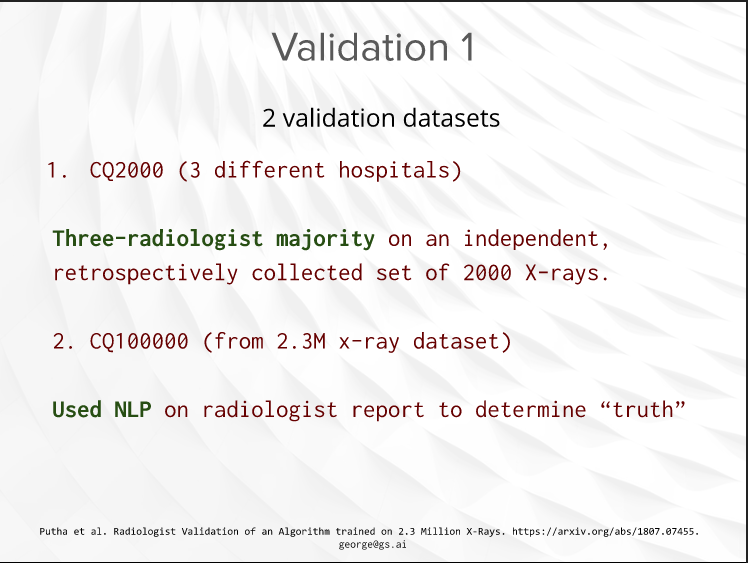 Validation 1

2 validation datasets

1. CQ2000 (3 different hospitals)

Three-radiologist majority on an independent, retrospectively collected set of 2000 X-rays.

2. CQ100000 (from 2.3M x-ray dataset)

Used NLP on radiologist report to determine “truth”

Putha et al. Radiologist Validation of an Algorithm trained on 2.3 Million X-Rays. https://arxiv.org/abs/1807.07455.
george@gs.ai